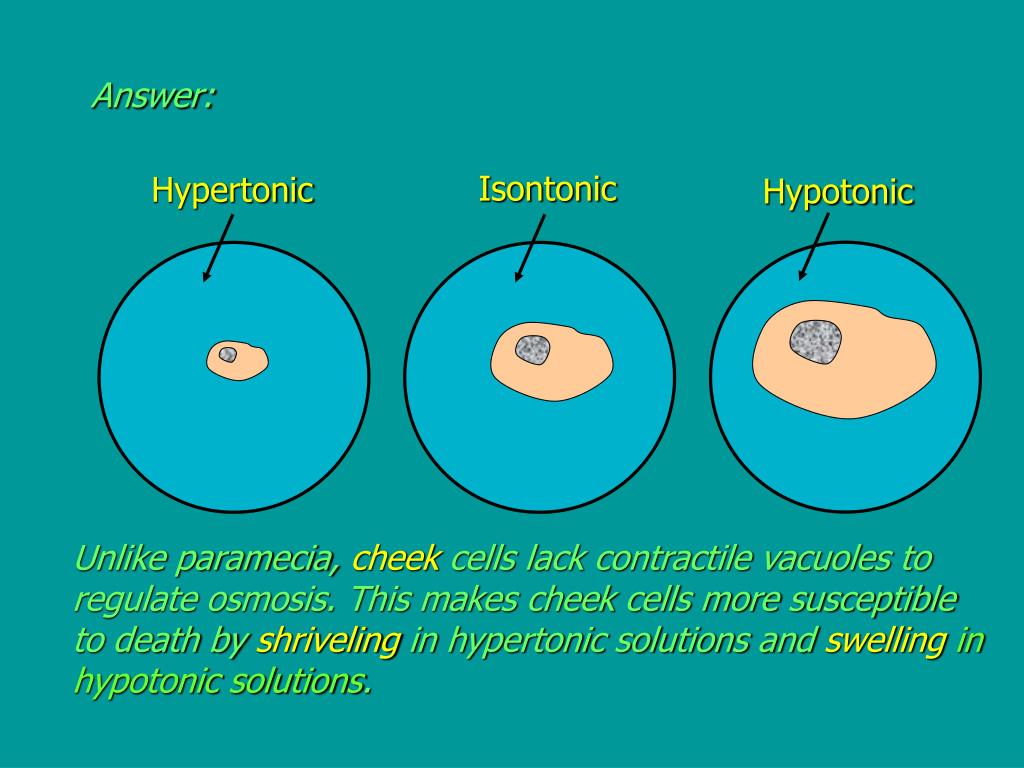 Answer:

Hypertonic

Isontonic

Hypotonic

Unlike paramecia, cheek cells lack contractile vacuoles to regulate osmosis. This makes cheek cells more susceptible to death by shriveling in hypertonic solutions and swelling in hypotonic solutions.